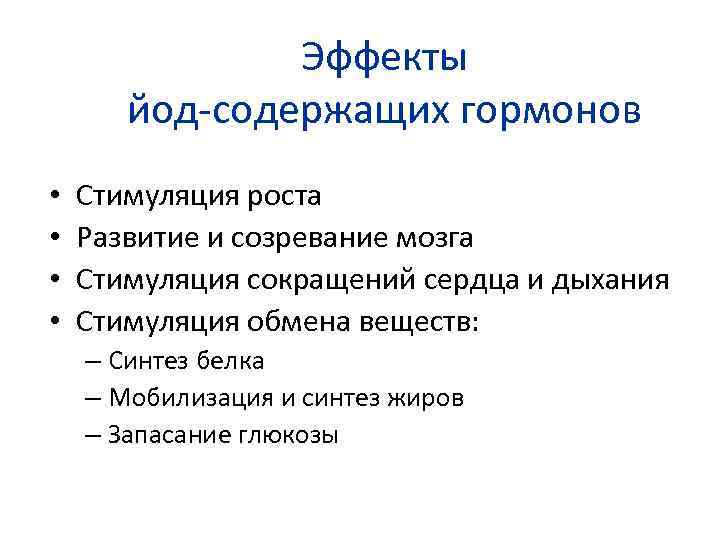 Эффекты
йод-содержащих гормонов

• Стимуляция роста
• Развитие и созревание мозга
• Стимуляция сокращений сердца и дыхания
• Стимуляция обмена веществ:
– Синтез белка
– Мобилизация и синтез жиров
– Запасание глюкозы